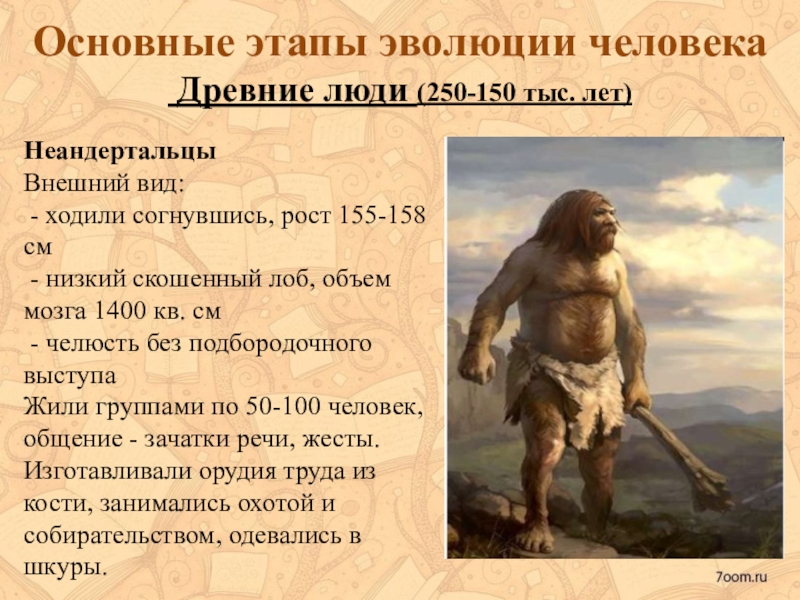 Основные этапы эволюции человека

Древние люди (250-150 тыс. лет)

Неандертальцы
Внешний вид:
- ходили согнувшись, рост 155-158 см
- низкий скошенный лоб, объем мозга 1400 кв. см
- челюсть без подбородочного выступа
Жили группами по 50-100 человек, общение - зачатки речи, жесты. Изготавливали орудия труда из кости, занимались охотой и собирательством, одевались в шкуры.

7oom.ru